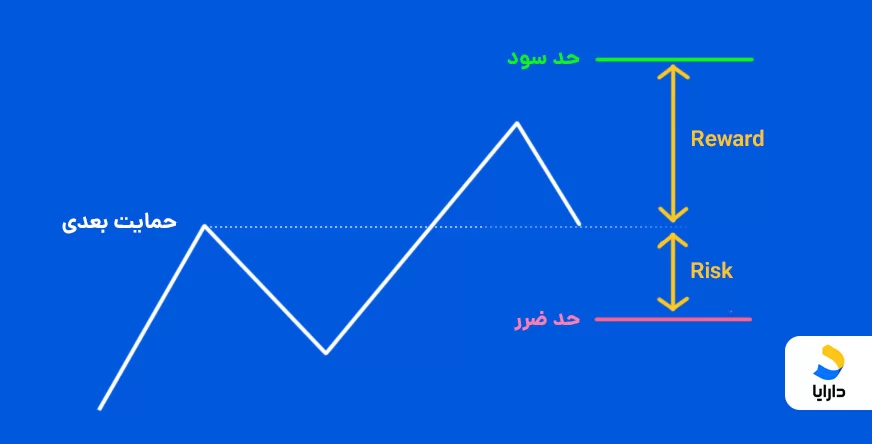 حد سود

Reward

حمایت بعدی

Risk

حد ضرر

دارایا